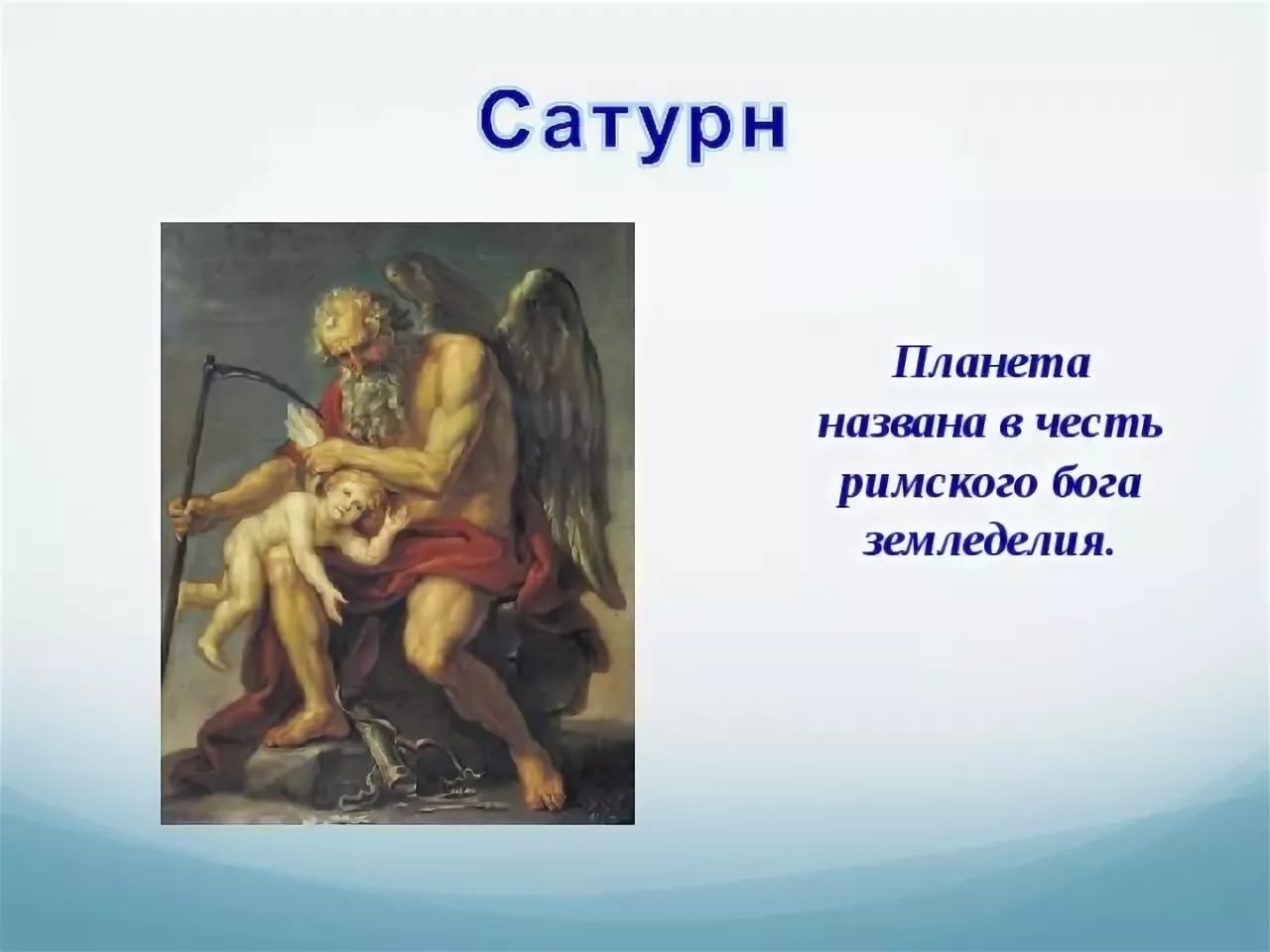 Сатурн

Планета названа в честь римского бога земледелия.